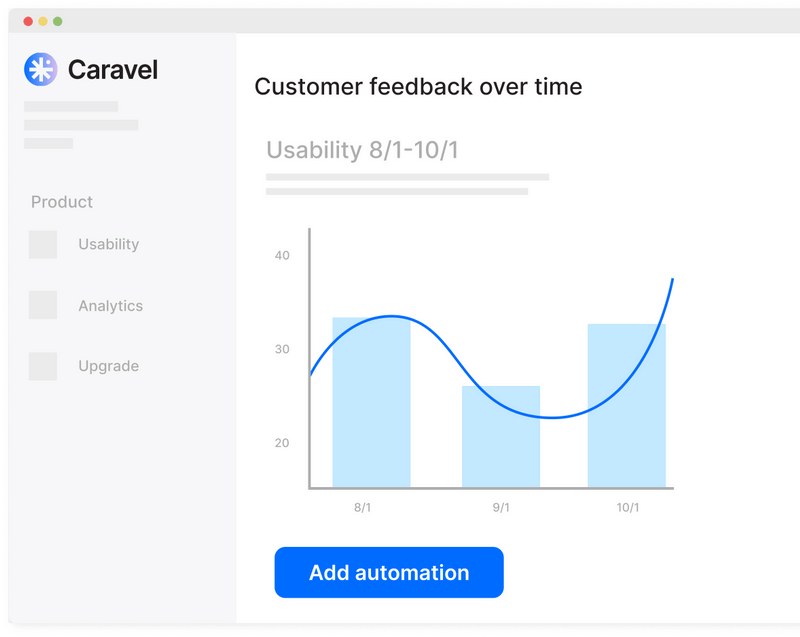 Caravel

Product

Usability

Analytics

Upgrade

Customer feedback over time

Usability 8/1-10/1

40

30

20

8/1

9/1

10/1

Add automation